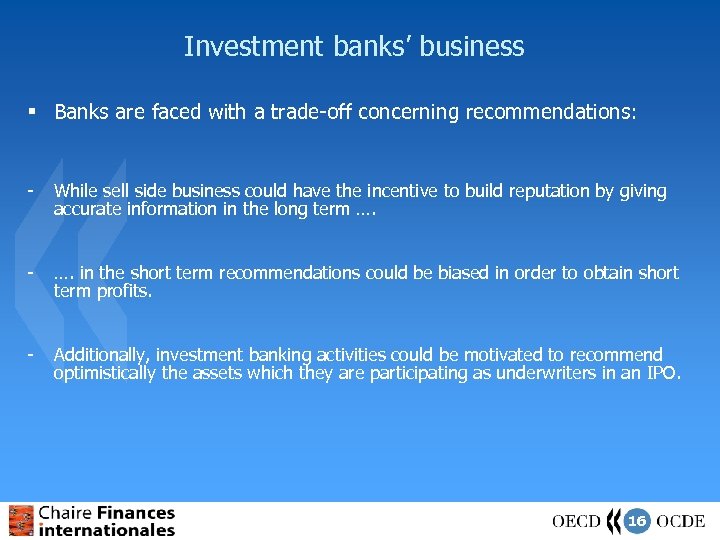 Investment banks' business

▪ Banks are faced with a trade-off concerning recommendations:

- While sell side business could have the incentive to build reputation by giving accurate information in the long term ….

- …. in the short term recommendations could be biased in order to obtain short term profits.

- Additionally, investment banking activities could be motivated to recommend optimistically the assets which they are participating as underwriters in an IPO.

Chaire Finances internationales

OECD 16 OCDE